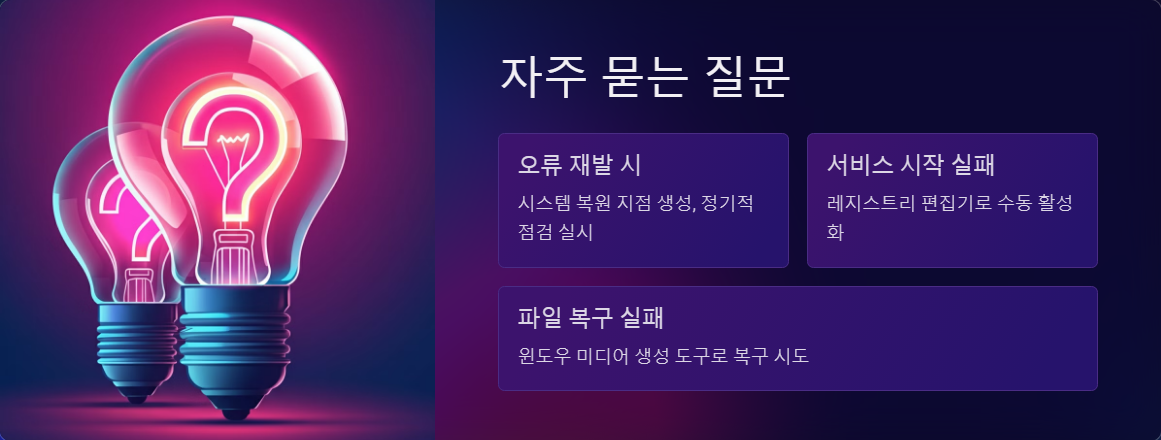 자주 묻는 질문

오류 재발 시

시스템 복원 지점 생성, 정기적 점검 실시

서비스 시작 실패

레지스트리 편집기로 수동 활성화

파일 복구 실패

윈도우 미디어 생성 도구로 복구 시도